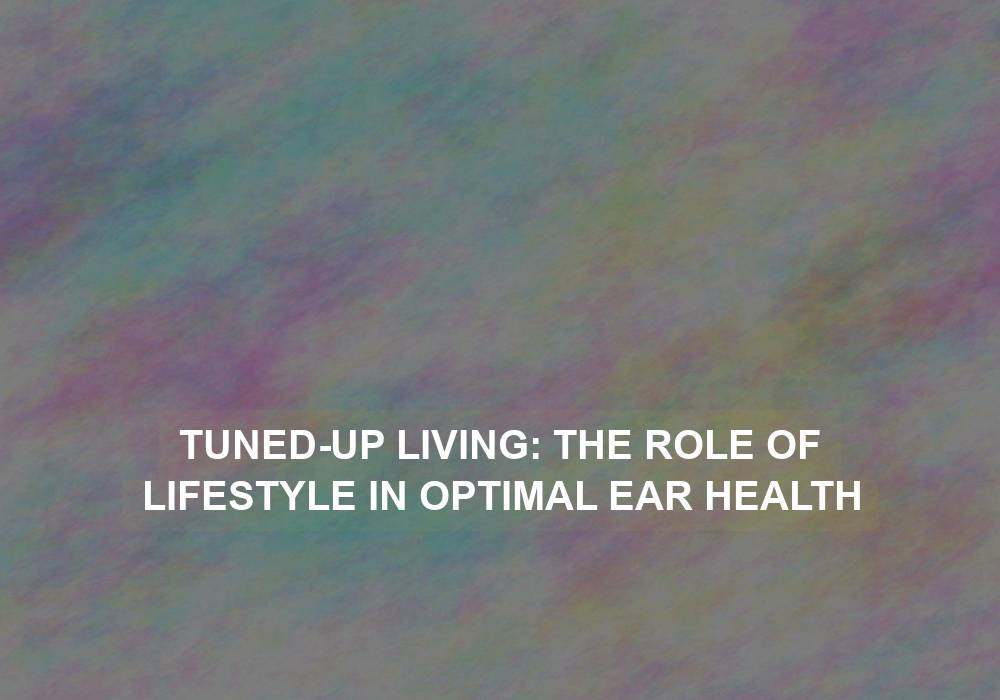 TUNED-UP LIVING: THE ROLE OF LIFESTYLE IN OPTIMAL EAR HEALTH